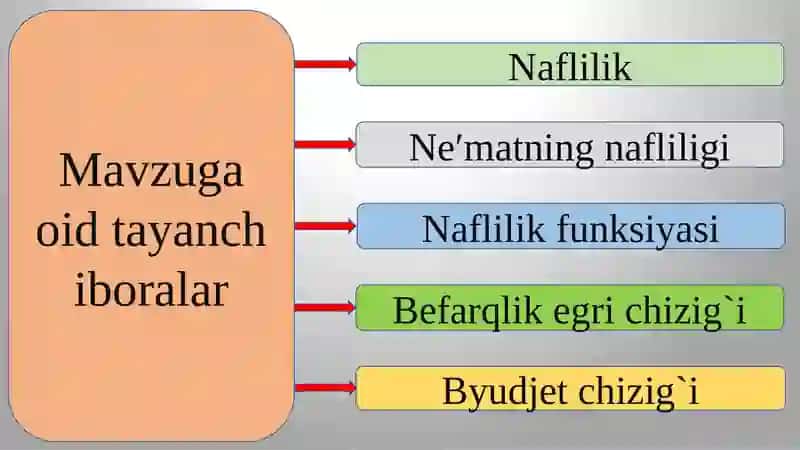 Mavzuga oid tayanch iboralar

Naflilik

Ne′matning nafliligi

Naflilik funksiyasi

Befarqlik egri chizig`i

Byudjet chizig`i